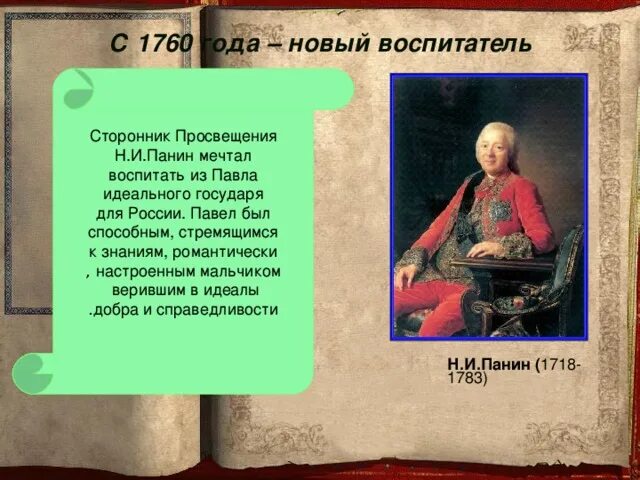 С 1760 года – новый воспитатель

Сторонник Просвещения Н.И.Панин мечтал воспитать из Павла идеального государя для России. Павел был способным, стремящимся к знаниям, романтически , настроенным мальчиком верившим в идеалы .добра и справедливости

Н.И.Панин (1718-1783)